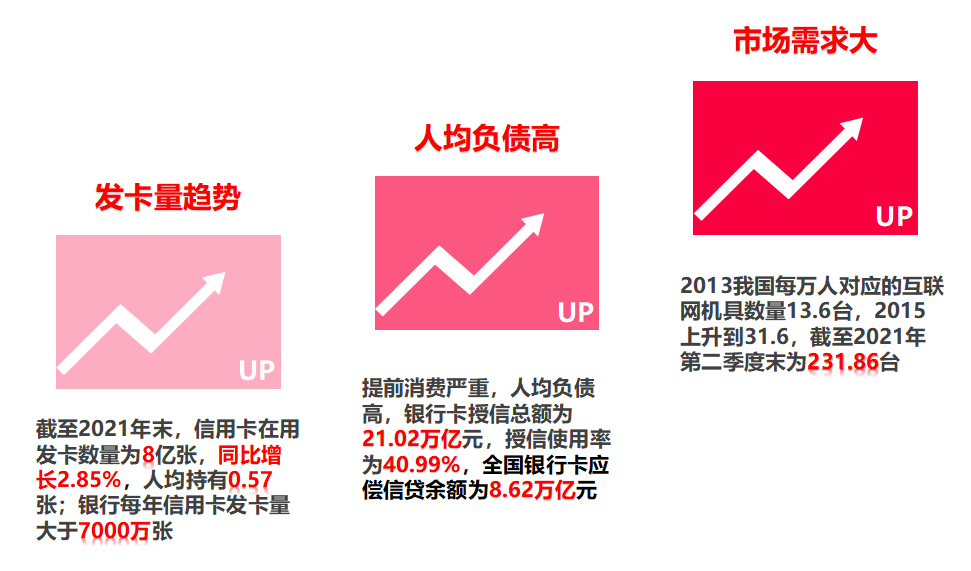 发卡量趋势

UP

截至2021年末，信用卡在用发卡数量为8亿张，同比增长2.85%，人均持有0.57张；银行每年信用卡发卡量大于7000万张

人均负债高

UP

提前消费严重，人均负债高，银行卡授信总额为21.02万亿元，授信使用率为40.99%，全国银行卡应偿信贷余额为8.62万亿元

市场需求大

UP

2013我国每万人对应的互联网机具数量13.6台，2015上升到31.6，截至2021年第二季度末为231.86台